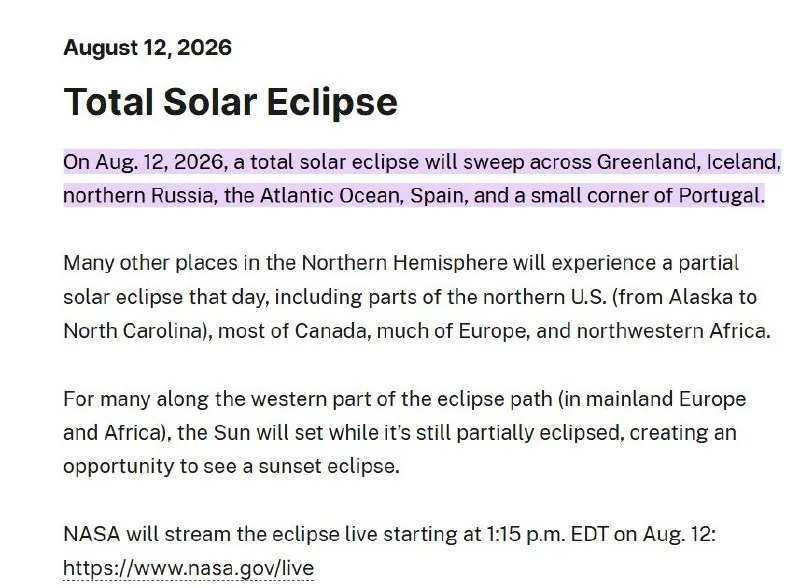 August 12, 2026

Total Solar Eclipse

On Aug. 12, 2026, a total solar eclipse will sweep across Greenland, Iceland, northern Russia, the Atlantic Ocean, Spain, and a small corner of Portugal.

Many other places in the Northern Hemisphere will experience a partial solar eclipse that day, including parts of the northern U.S. (from Alaska to North Carolina), most of Canada, much of Europe, and northwestern Africa.

For many along the western part of the eclipse path (in mainland Europe and Africa), the Sun will set while it's still partially eclipsed, creating an opportunity to see a sunset eclipse.

NASA will stream the eclipse live starting at 1:15 p.m. EDT on Aug. 12: https://www.nasa.gov/live